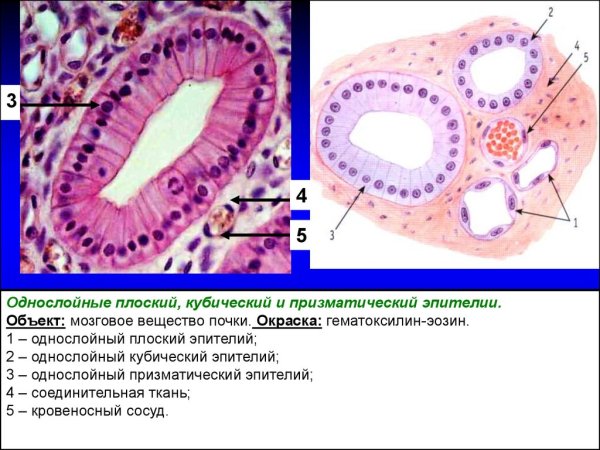 3

4

5

2

4

5

3

1

Однослойные плоский, кубический и призматический эпителии.

Объект: мозговое вещество почки. Окраска: гематоксилин-эозин.

1 – однослойный плоский эпителий;
2 – однослойный кубический эпителий;
3 – однослойный призматический эпителий;
4 – соединительная ткань;
5 – кровеносный сосуд.